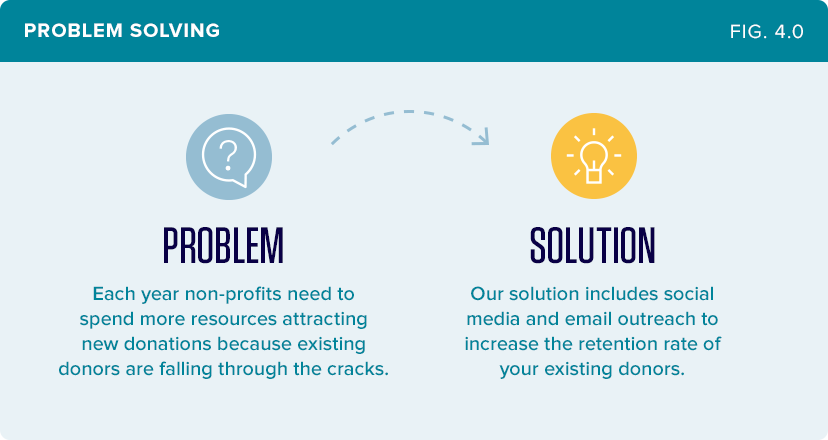 PROBLEM SOLVING

FIG. 4.0

?

PROBLEM

Each year non-profits need to spend more resources attracting new donations because existing donors are falling through the cracks.

SOLUTION

Our solution includes social media and email outreach to increase the retention rate of your existing donors.